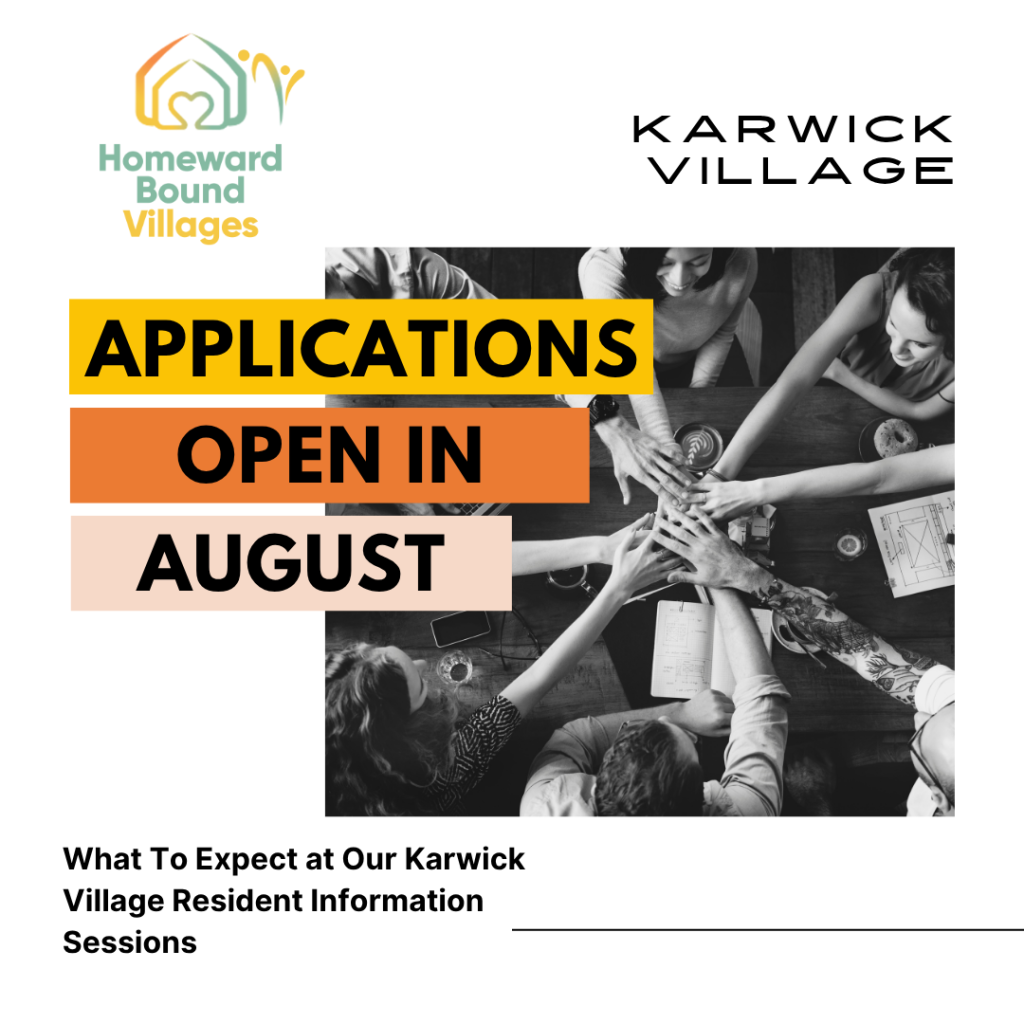 Homeward Bound Villages

KARWICK VILLAGE

APPLICATIONS OPEN IN AUGUST

What To Expect at Our Karwick Village Resident Information Sessions